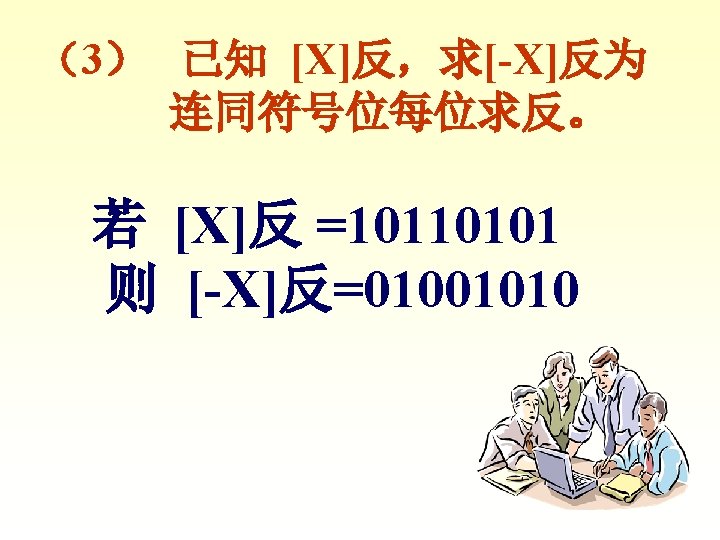 （3） 已知 [X]反，求[-X]反为连同符号位每位求反。

若 [X]反 =10110101
则 [-X]反=01001010